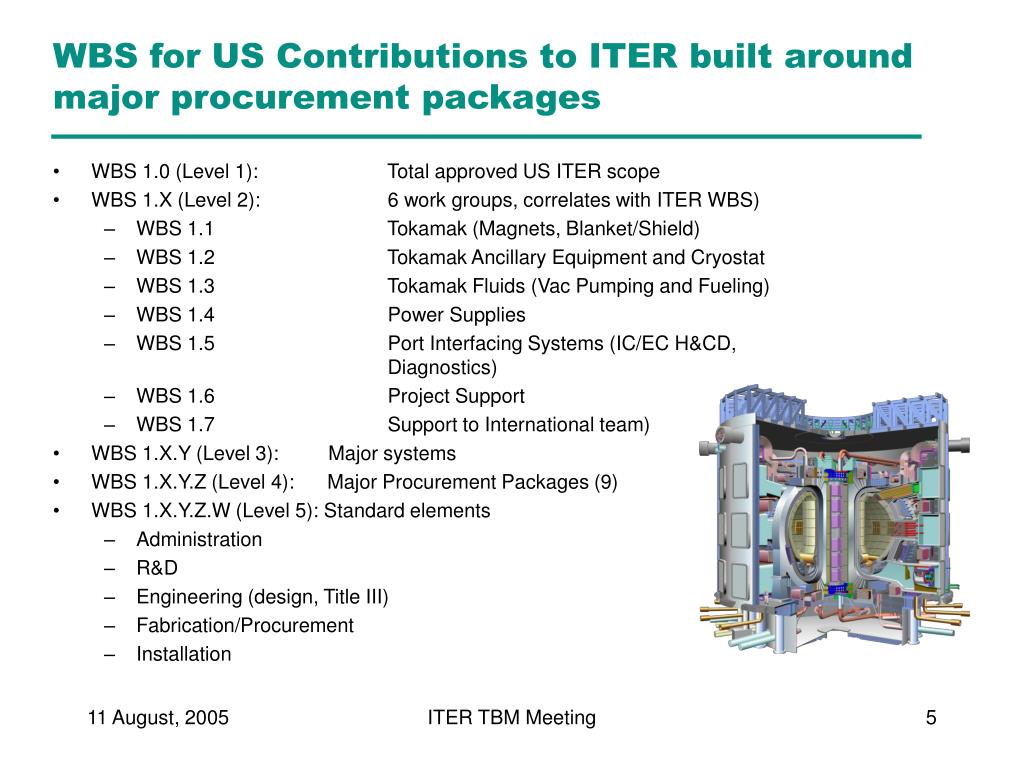 WBS for US Contributions to ITER built around major procurement packages

• WBS 1.0 (Level 1): Total approved US ITER scope
• WBS 1.X (Level 2): 6 work groups, correlates with ITER WBS)
  – WBS 1.1 Tokamak (Magnets, Blanket/Shield)
  – WBS 1.2 Tokamak Ancillary Equipment and Cryostat
  – WBS 1.3 Tokamak Fluids (Vac Pumping and Fueling)
  – WBS 1.4 Power Supplies
  – WBS 1.5 Port Interfacing Systems (IC/EC H&CD, Diagnostics)
  – WBS 1.6 Project Support
  – WBS 1.7 Support to International team)
• WBS 1.X.Y (Level 3): Major systems
• WBS 1.X.Y.Z (Level 4): Major Procurement Packages (9)
• WBS 1.X.Y.Z.W (Level 5): Standard elements
  – Administration
  – R&D
  – Engineering (design, Title III)
  – Fabrication/Procurement
  – Installation

11 August, 2005 ITER TBM Meeting 5